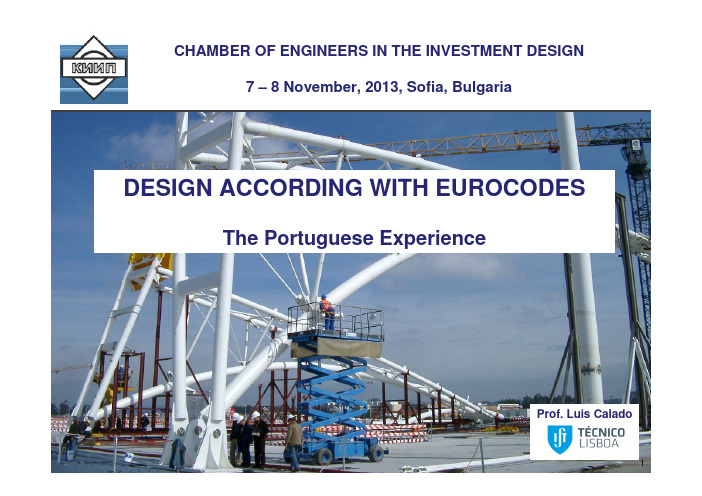 КИИП

CHAMBER OF ENGINEERS IN THE INVESTMENT DESIGN

7 – 8 November, 2013, Sofia, Bulgaria

DESIGN ACCORDING WITH EUROCODES

The Portuguese Experience

Prof. Luis Calado

TÉCNICO LISBOA

1